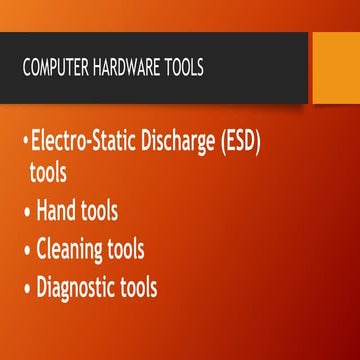 COMPUTER HARDWARE TOOLS

• Electro-Static Discharge (ESD) tools
• Hand tools
• Cleaning tools
• Diagnostic tools